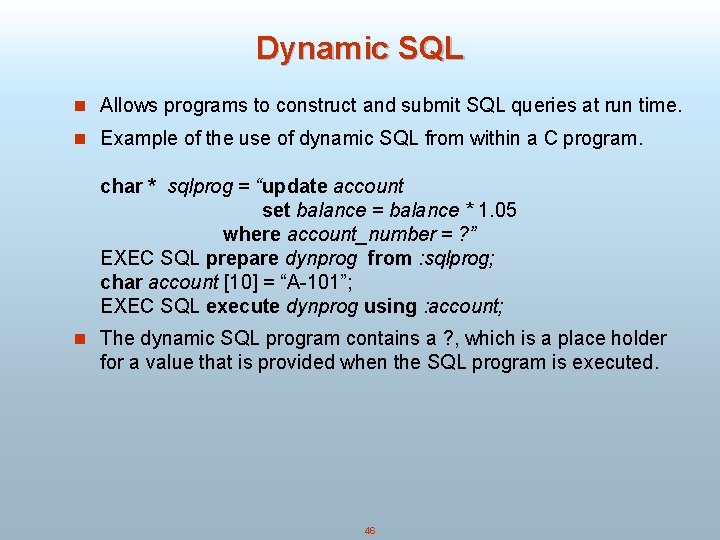 Dynamic SQL

Allows programs to construct and submit SQL queries at run time.

Example of the use of dynamic SQL from within a C program.

char * sqlprog = “update account
set balance = balance * 1.05
where account_number = ?”
EXEC SQL prepare dynprog from :sqlprog;
char account [10] = “A-101”;
EXEC SQL execute dynprog using :account;

The dynamic SQL program contains a ?, which is a place holder for a value that is provided when the SQL program is executed.

46